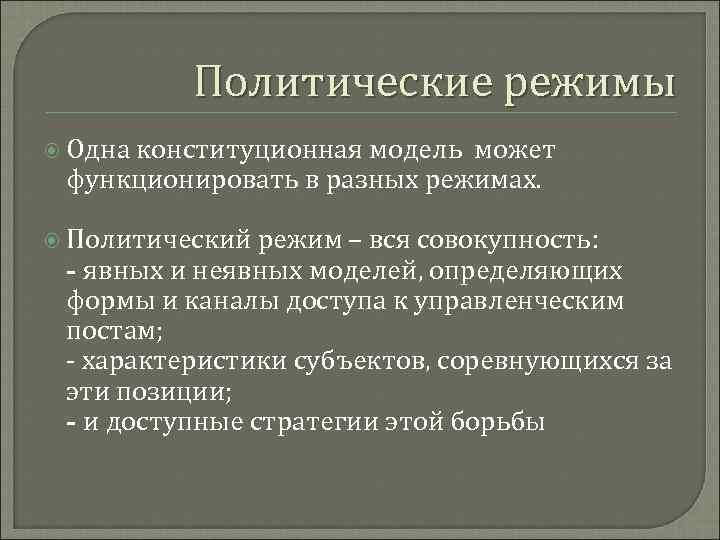 Политические режимы

Одна конституционная модель может функционировать в разных режимах.

Политический режим – вся совокупность:
- явных и неявных моделей, определяющих формы и каналы доступа к управленческим постам;
- характеристики субъектов, соревнующихся за эти позиции;
- и доступные стратегии этой борьбы